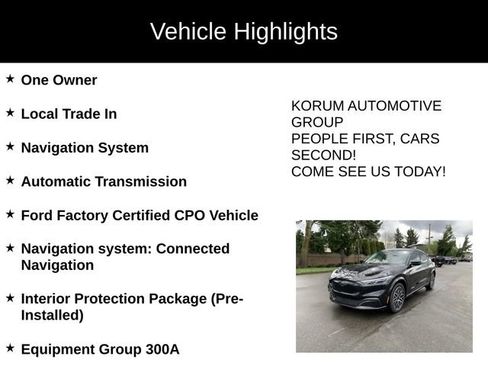 Vehicle Highlights

★ One Owner

★ Local Trade In

★ Navigation System

★ Automatic Transmission

★ Ford Factory Certified CPO Vehicle

★ Navigation system: Connected Navigation

★ Interior Protection Package (Pre-Installed)

★ Equipment Group 300A

KORUM AUTOMOTIVE GROUP
PEOPLE FIRST, CARS SECOND!
COME SEE US TODAY!